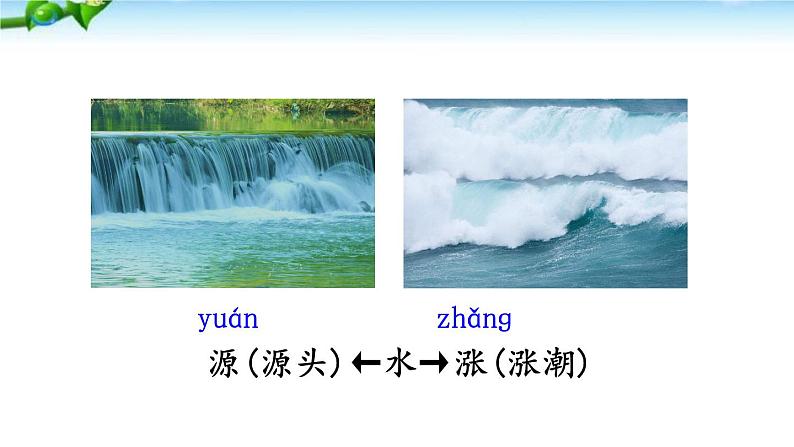 yuán zhǎng

源（源头）←水→涨（涨潮）